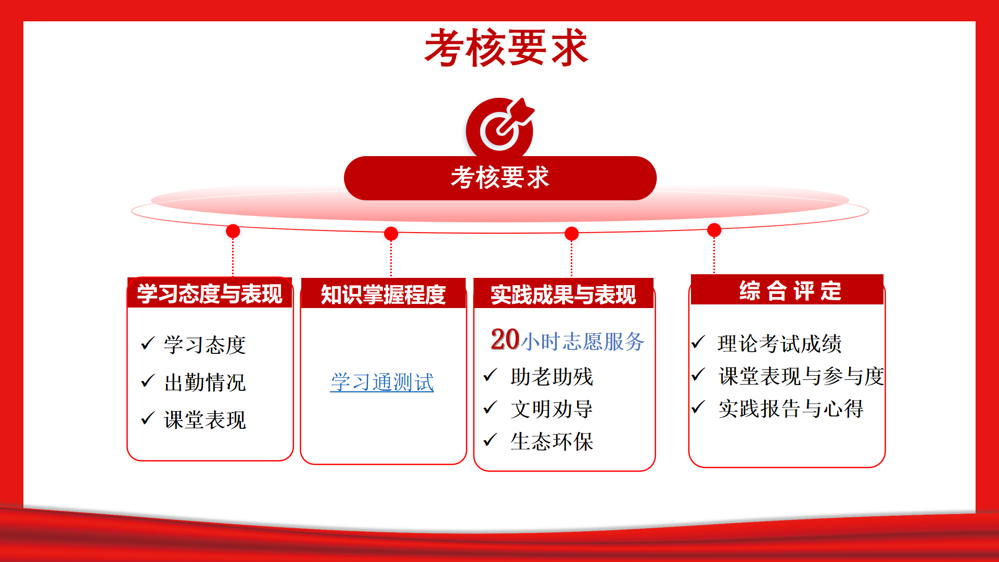 考核要求

考核要求

学习态度与表现
✓ 学习态度
✓ 出勤情况
✓ 课堂表现

知识掌握程度
学习通测试

实践成果与表现
20小时志愿服务
✓ 助老助残
✓ 文明劝导
✓ 生态环保

综合评定
✓ 理论考试成绩
✓ 课堂表现与参与度
✓ 实践报告与心得